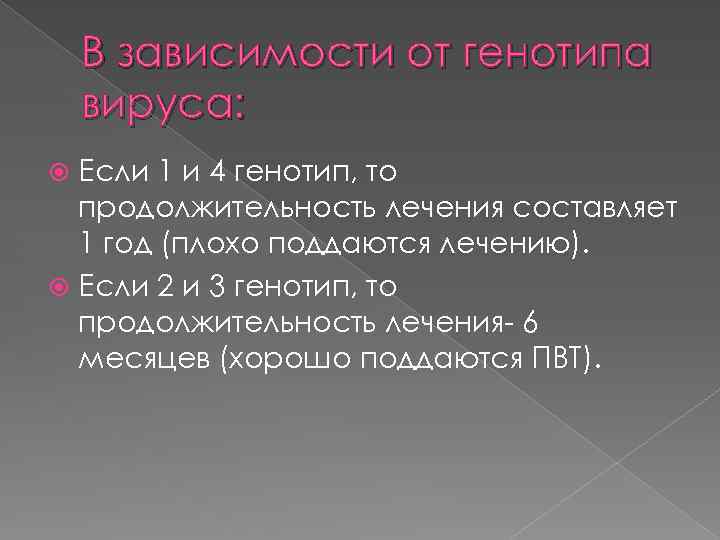 В зависимости от генотипа вируса:

Если 1 и 4 генотип, то продолжительность лечения составляет 1 год (плохо поддаются лечению).

Если 2 и 3 генотип, то продолжительность лечения- 6 месяцев (хорошо поддаются ПВТ).